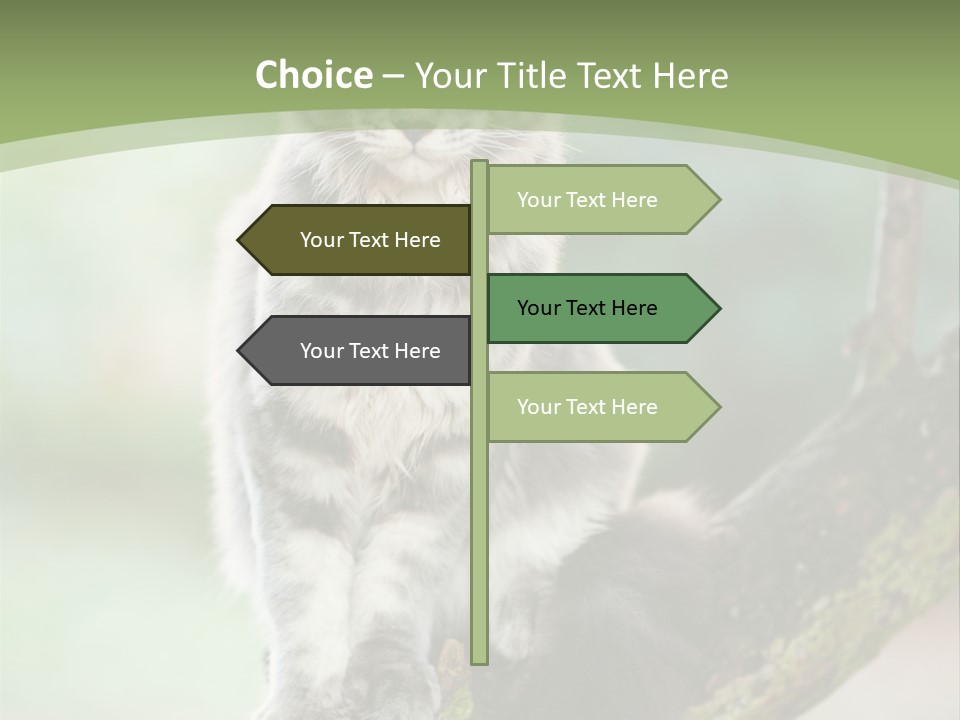 Choice – Your Title Text Here

Your Text Here

Your Text Here

Your Text Here

Your Text Here

Your Text Here